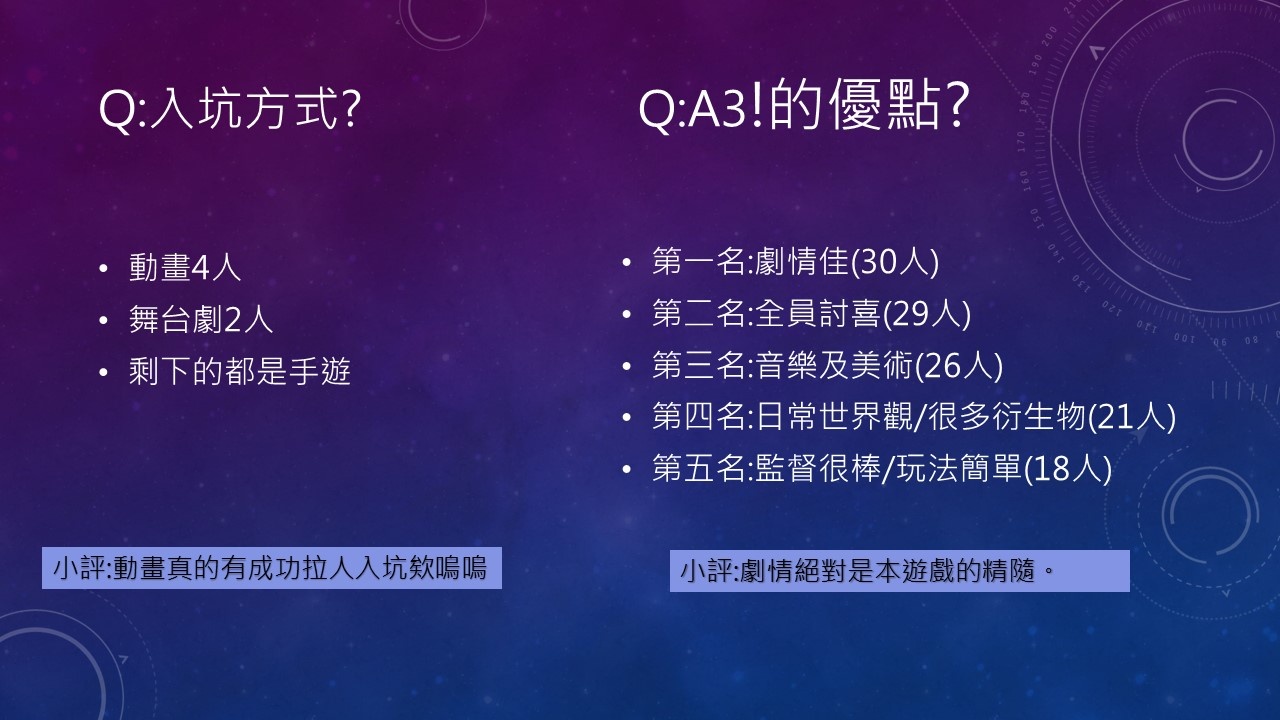 Q:入坑方式?

• 動畫4人
• 舞台劇2人
• 剩下的都是手遊

小評:動畫真的有成功拉人入坑欸嗚嗚

Q:A3!的優點?

• 第一名:劇情佳(30人)
• 第二名:全員討喜(29人)
• 第三名:音樂及美術(26人)
• 第四名:日常世界觀/很多衍生物(21人)
• 第五名:監督很棒/玩法簡單(18人)

小評:劇情絕對是本遊戲的精隨。